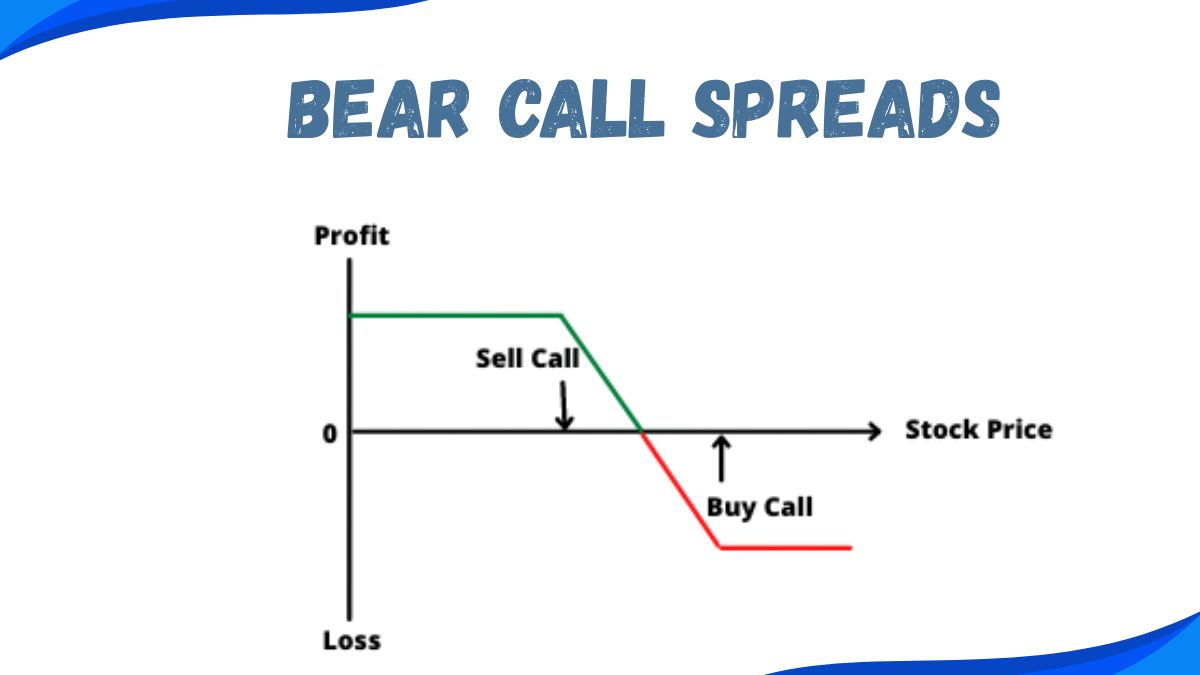 BEAR CALL SPREADS

Profit

Sell Call

0

Stock Price

Buy Call

Loss